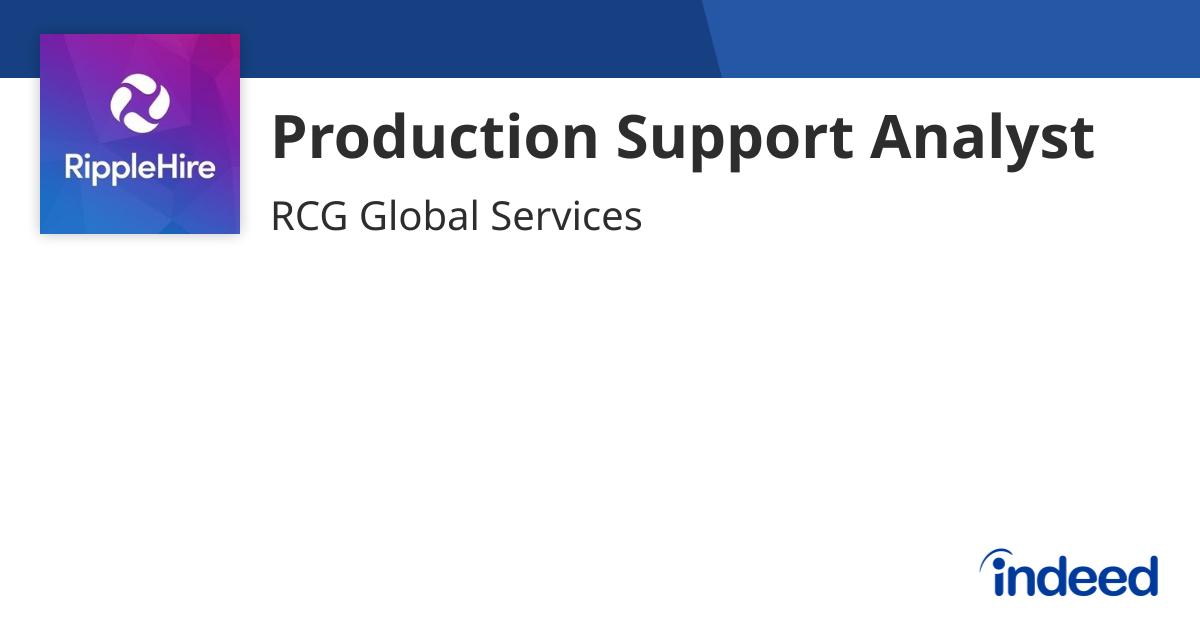 RippleHire

Production Support Analyst

RCG Global Services

indeed